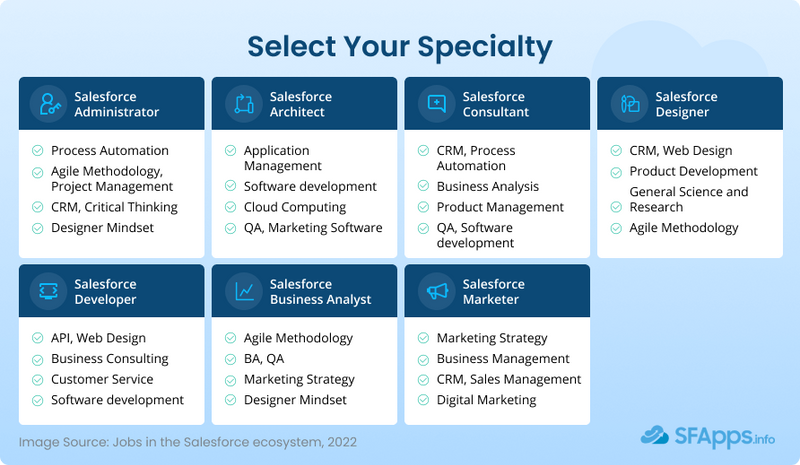 Select Your Specialty

Salesforce Administrator
Process Automation
Agile Methodology, Project Management
CRM, Critical Thinking
Designer Mindset

Salesforce Architect
Application Management
Software development
Cloud Computing
QA, Marketing Software

Salesforce Consultant
CRM, Process Automation
Business Analysis
Product Management
QA, Software development

Salesforce Designer
CRM, Web Design
Product Development
General Science and Research
Agile Methodology

Salesforce Developer
API, Web Design
Business Consulting
Customer Service
Software development

Salesforce Business Analyst
Agile Methodology
BA, QA
Marketing Strategy
Designer Mindset

Salesforce Marketer
Marketing Strategy
Business Management
CRM, Sales Management
Digital Marketing

Image Source: Jobs in the Salesforce ecosystem, 2022

SFApps.info